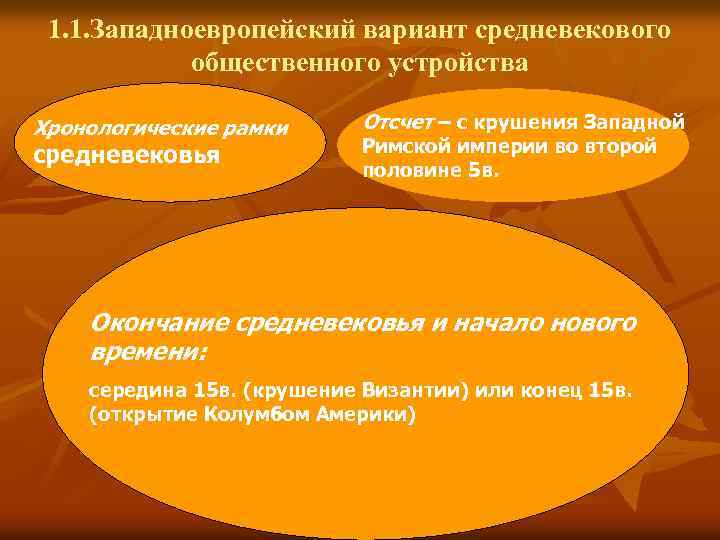 1.1.Западноевропейский вариант средневекового общественного устройства

Хронологические рамки средневековья

Отсчет – с крушения Западной Римской империи во второй половине 5в.

Окончание средневековья и начало нового времени:

середина 15в. (крушение Византии) или конец 15в. (открытие Колумбом Америки)